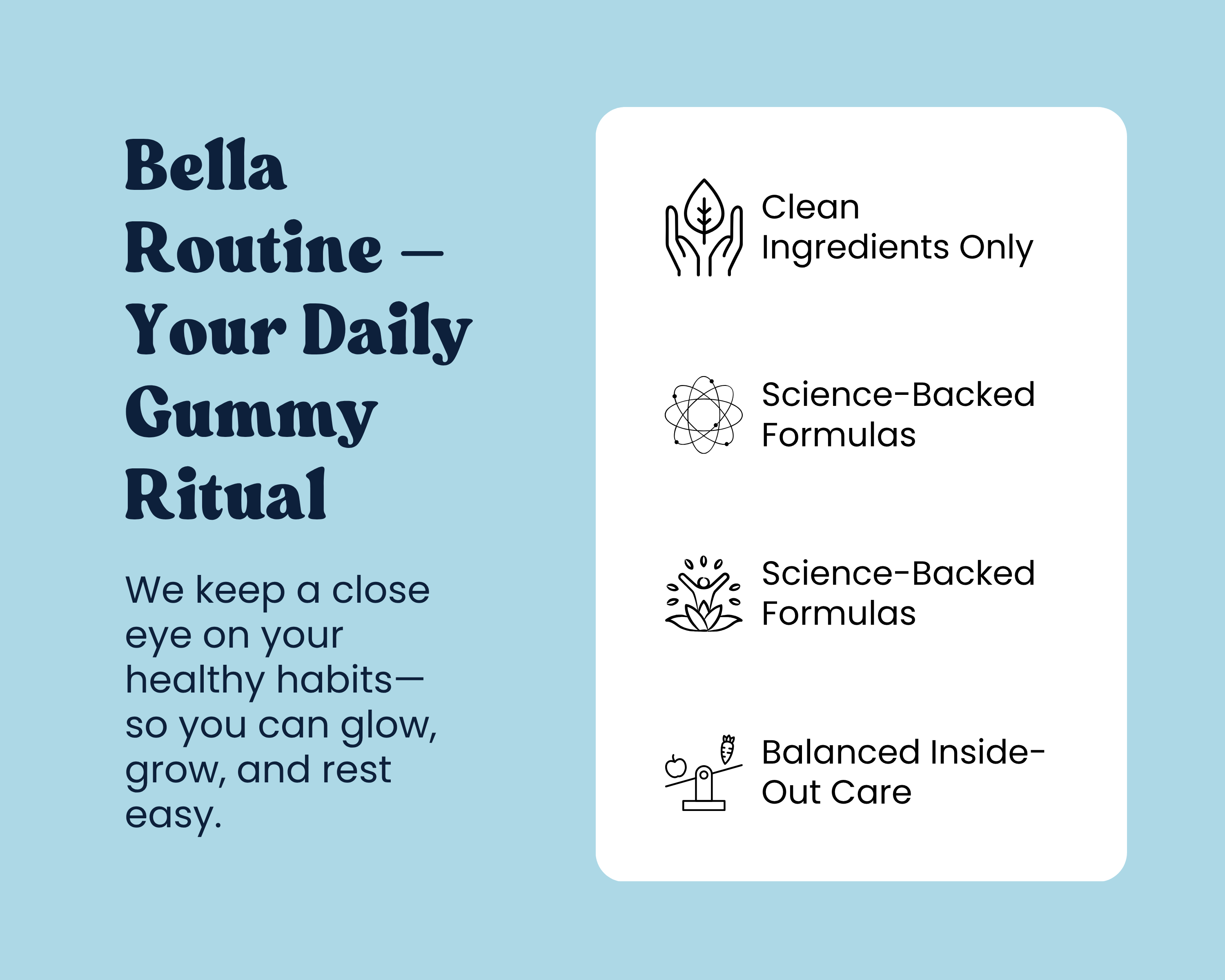 Bella Routine — Your Daily Gummy Ritual

We keep a close eye on your healthy habits— so you can glow, grow, and rest easy.

Clean Ingredients Only

Science-Backed Formulas

Science-Backed Formulas

Balanced Inside-Out Care